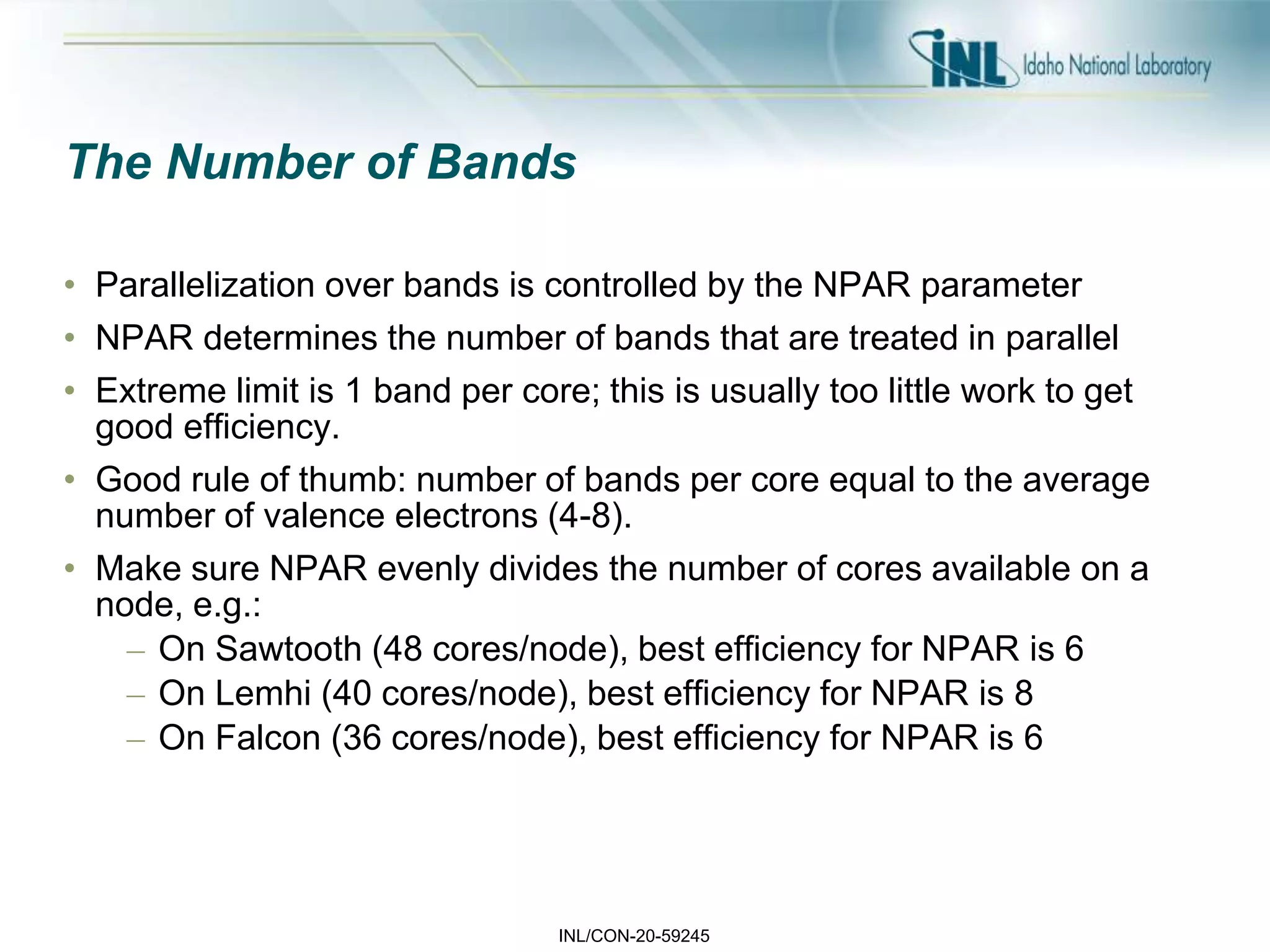 INL Idaho National Laboratory

The Number of Bands

• Parallelization over bands is controlled by the NPAR parameter
• NPAR determines the number of bands that are treated in parallel
• Extreme limit is 1 band per core; this is usually too little work to get good efficiency.
• Good rule of thumb: number of bands per core equal to the average number of valence electrons (4-8).
• Make sure NPAR evenly divides the number of cores available on a node, e.g.:
– On Sawtooth (48 cores/node), best efficiency for NPAR is 6
– On Lemhi (40 cores/node), best efficiency for NPAR is 8
– On Falcon (36 cores/node), best efficiency for NPAR is 6

INL/CON-20-59245